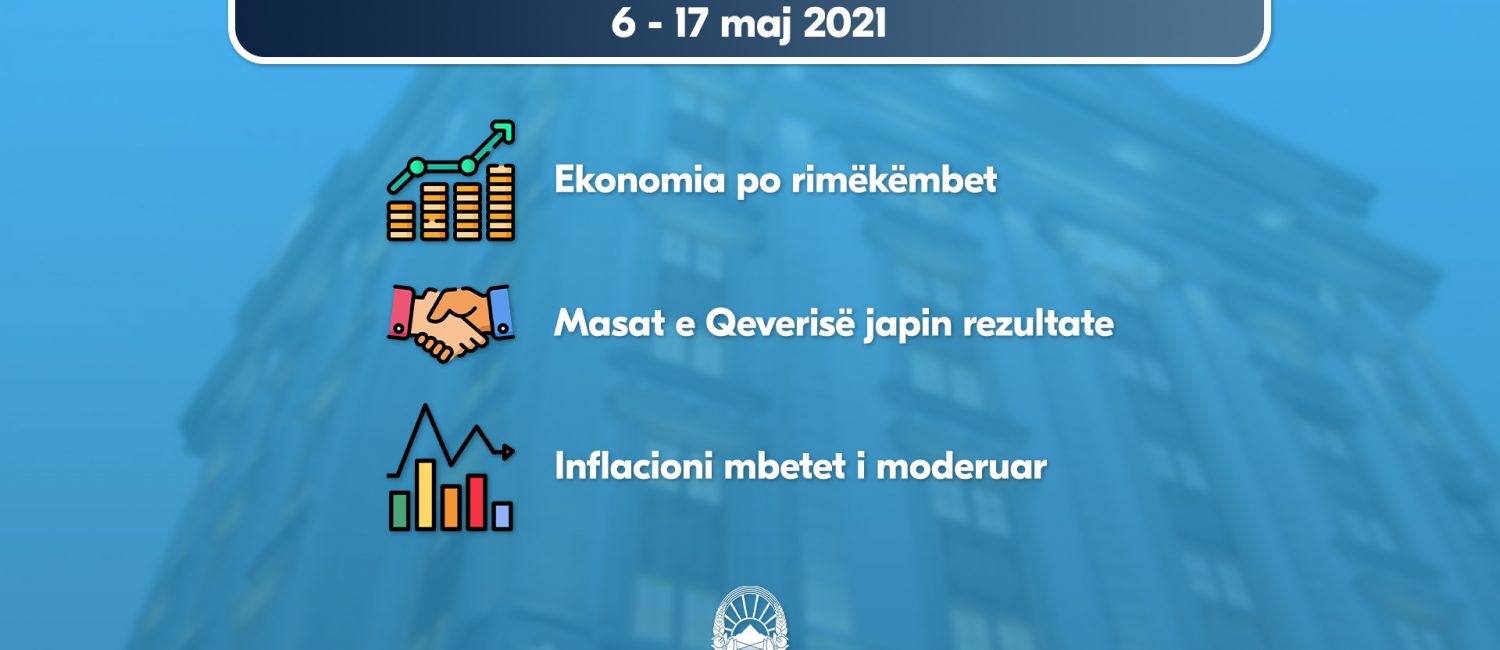 6 - 17 maj 2021

Ekonomia po rimëkëmbet

Masat e Qeverisë japin rezultate

Inflacioni mbetet i moderuar